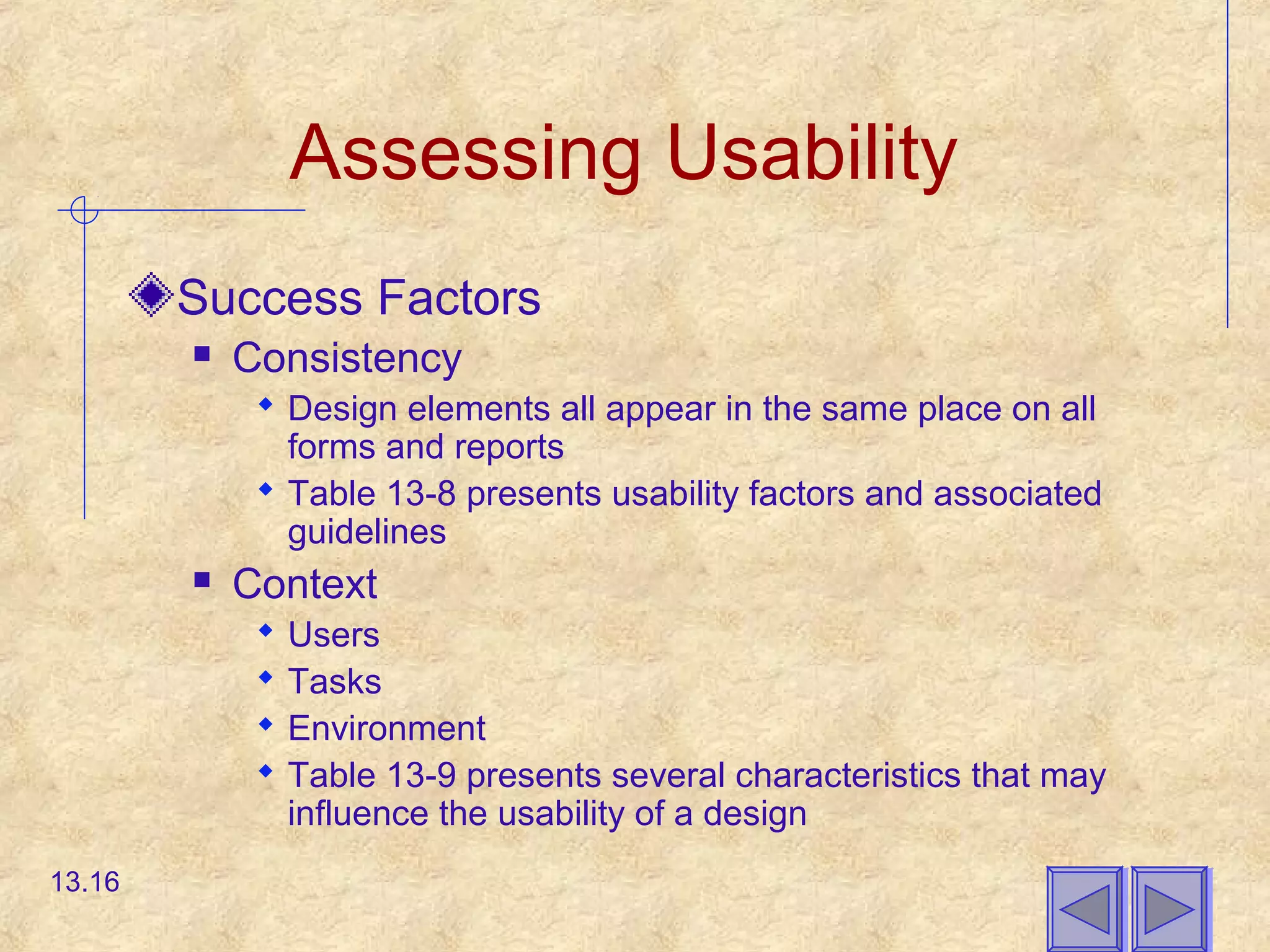 Assessing Usability

Success Factors

Consistency

Design elements all appear in the same place on all forms and reports

Table 13-8 presents usability factors and associated guidelines

Context

Users

Tasks

Environment

Table 13-9 presents several characteristics that may influence the usability of a design

13.16